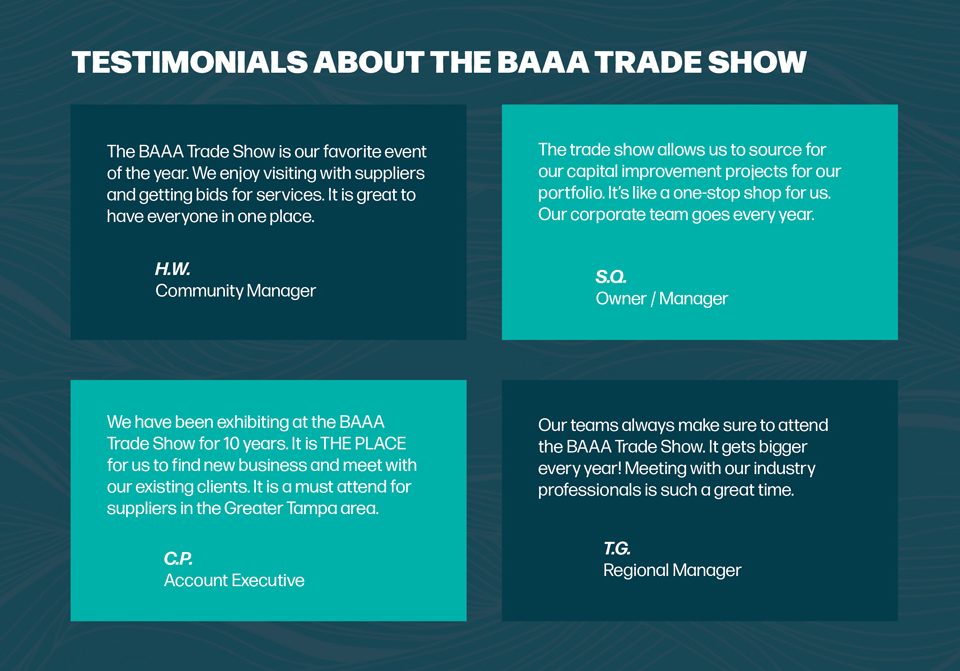 TESTIMONIALS ABOUT THE BAAA TRADE SHOW

The BAAA Trade Show is our favorite event of the year. We enjoy visiting with suppliers and getting bids for services. It is great to have everyone in one place.

H.W.
Community Manager

The trade show allows us to source for our capital improvement projects for our portfolio. It's like a one-stop shop for us. Our corporate team goes every year.

S.Q.
Owner / Manager

We have been exhibiting at the BAAA Trade Show for 10 years. It is THE PLACE for us to find new business and meet with our existing clients. It is a must attend for suppliers in the Greater Tampa area.

C.P.
Account Executive

Our teams always make sure to attend the BAAA Trade Show. It gets bigger every year! Meeting with our industry professionals is such a great time.

T.G.
Regional Manager